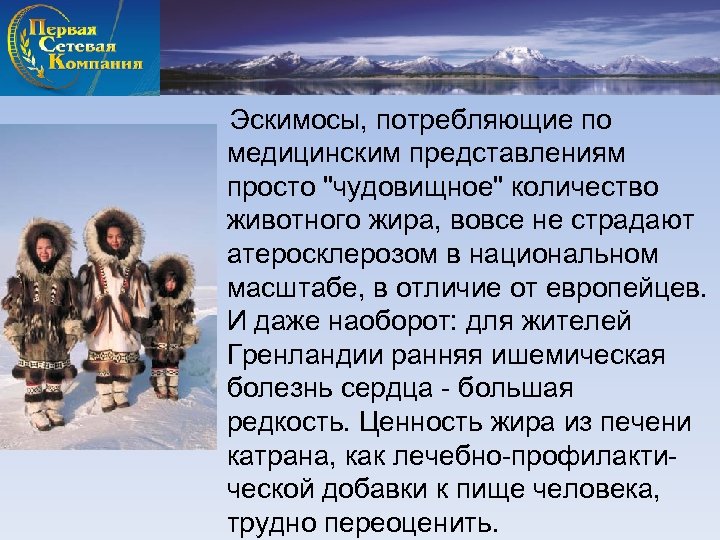 Первая Сетевая Компания

Эскимосы, потребляющие по медицинским представлениям просто "чудовищное" количество животного жира, вовсе не страдают атеросклерозом в национальном масштабе, в отличие от европейцев. И даже наоборот: для жителей Гренландии ранняя ишемическая болезнь сердца - большая редкость. Ценность жира из печени катрана, как лечебно-профилактической добавки к пище человека, трудно переоценить.